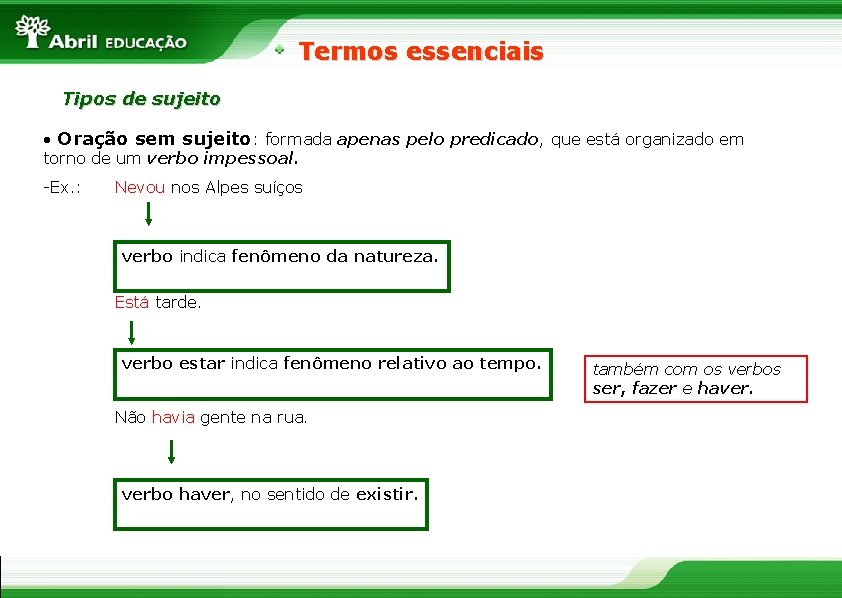 Abril EDUCAÇÃO

Termos essenciais

Tipos de sujeito

• Oração sem sujeito: formada apenas pelo predicado, que está organizado em torno de um verbo impessoal.

-Ex.: Nevou nos Alpes suíços

verbo indica fenômeno da natureza.

Está tarde.

verbo estar indica fenômeno relativo ao tempo.

também com os verbos ser, fazer e haver.

Não havia gente na rua.

verbo haver, no sentido de existir.